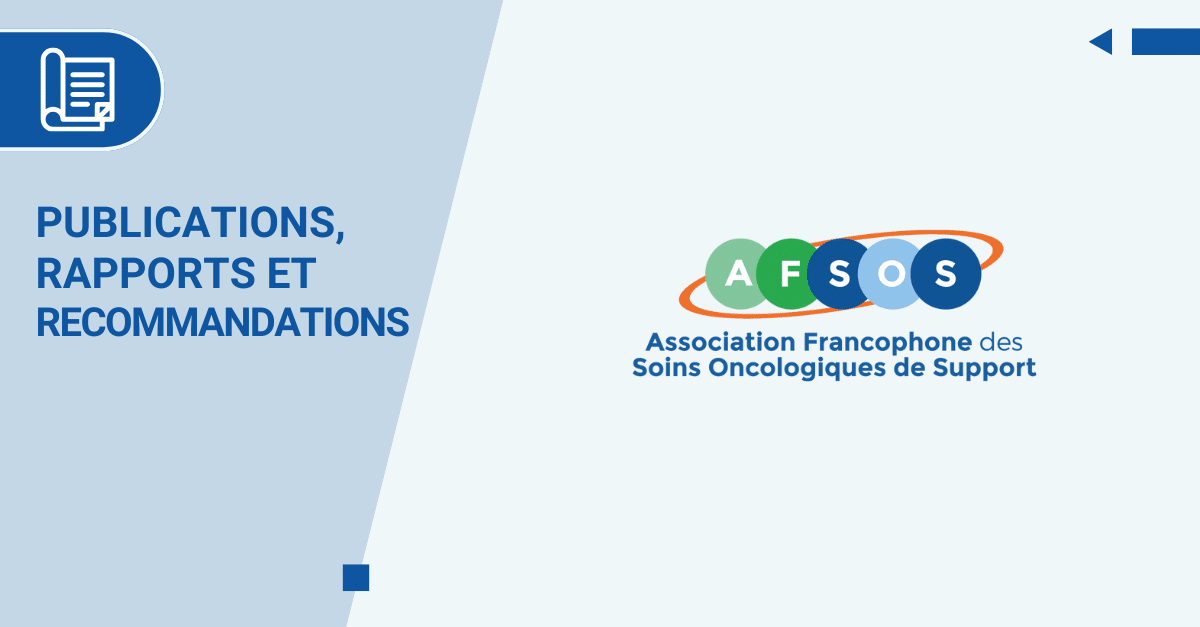 PUBLICATIONS, RAPPORTS ET RECOMMANDATIONS

A F S O S

Association Francophone des Soins Oncologiques de Support